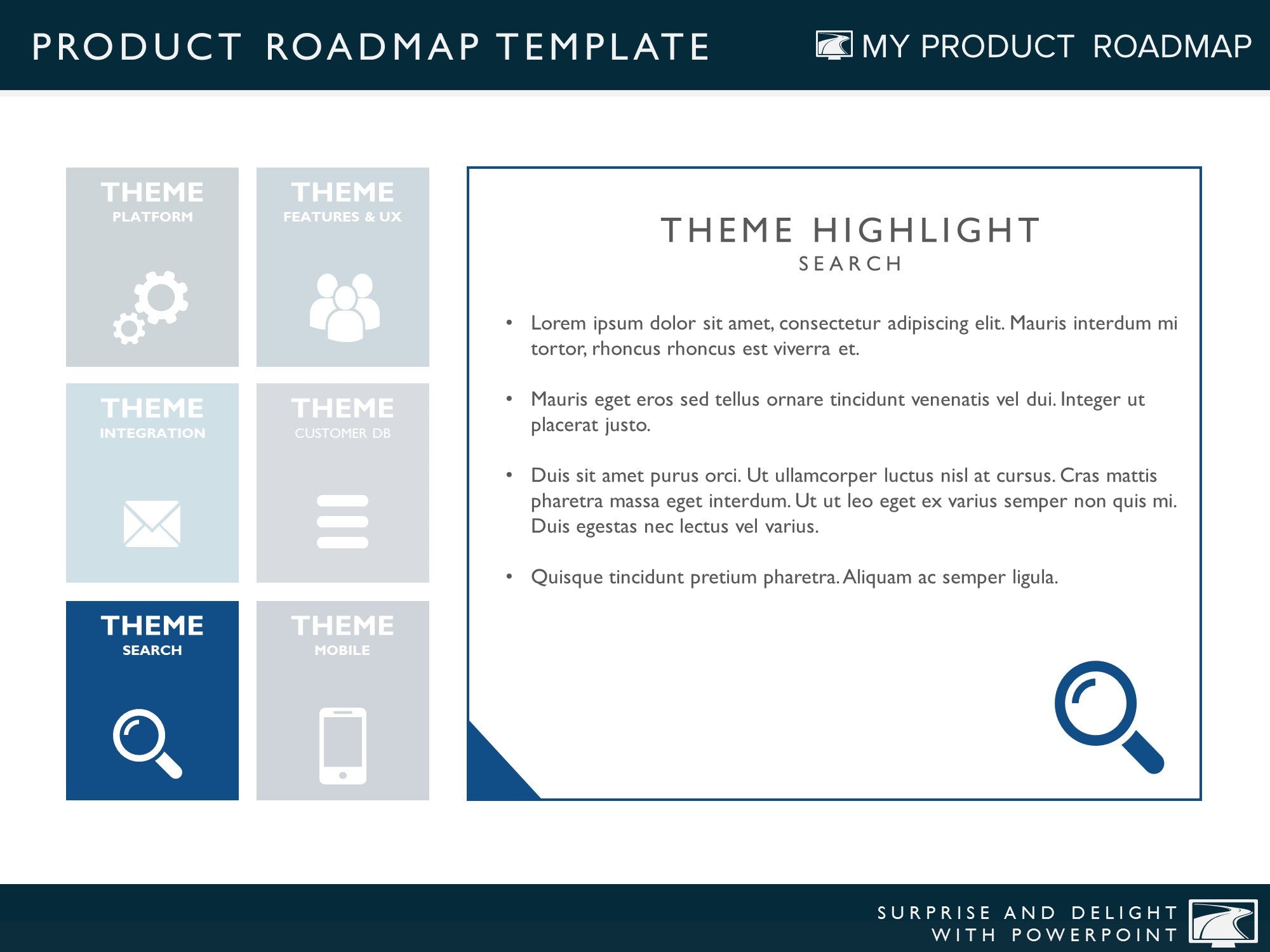 PRODUCT ROADMAP TEMPLATE

MY PRODUCT ROADMAP

THEME
PLATFORM

THEME
FEATURES & UX

THEME
INTEGRATION

THEME
CUSTOMER DB

THEME
SEARCH

THEME
MOBILE

THEME HIGHLIGHT
SEARCH

• Lorem ipsum dolor sit amet, consectetur adipiscing elit. Mauris interdum mi tortor, rhoncus rhoncus est viverra et.

• Mauris eget eros sed tellus ornare tincidunt venenatis vel dui. Integer ut placerat justo.

• Duis sit amet purus orci. Ut ullamcorper luctus nisl at cursus. Cras mattis pharetra massa eget interdum. Ut ut leo eget ex varius semper non quis mi. Duis egestas nec lectus vel varius.

• Quisque tincidunt pretium pharetra. Aliquam ac semper ligula.

SURPRISE AND DELIGHT
WITH POWERPOINT